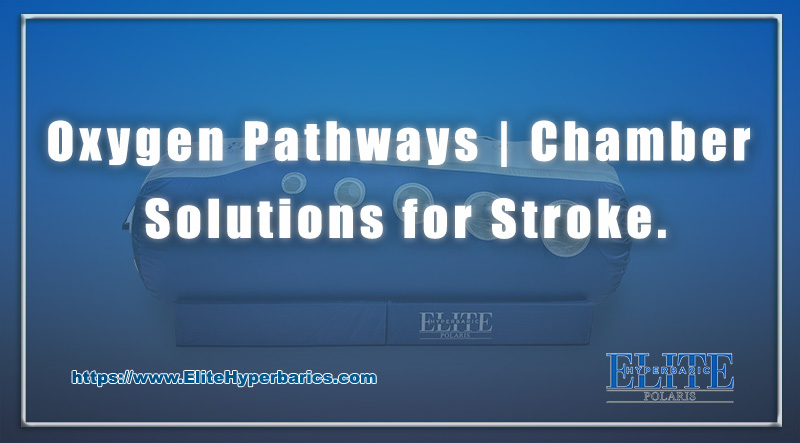 Oxygen Pathways | Chamber Solutions for Stroke.

ELITE
HYPERBARIC
POLARIS

https://www.EliteHyperbarics.com

ELITE
HYPERBARIC
POLARIS